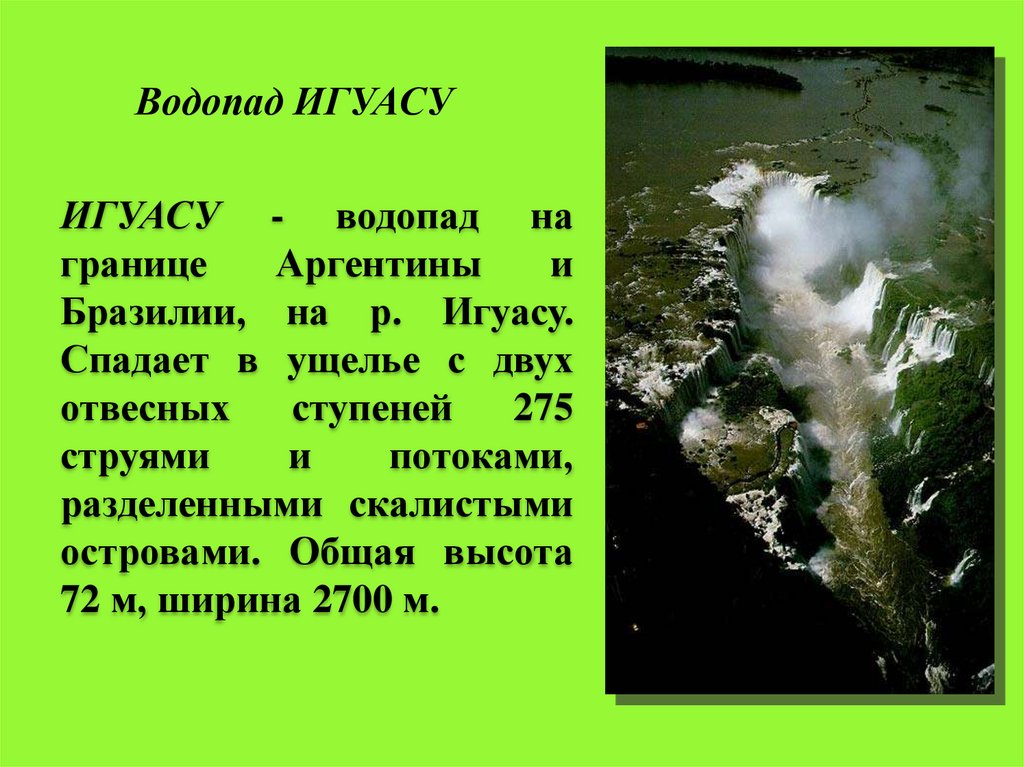 Водопад ИГУАСУ

ИГУАСУ - водопад на границе Аргентины и Бразилии, на р. Игуасу. Спадает в ущелье с двух отвесных ступеней 275 струями и потоками, разделенными скалистыми островами. Общая высота 72 м, ширина 2700 м.